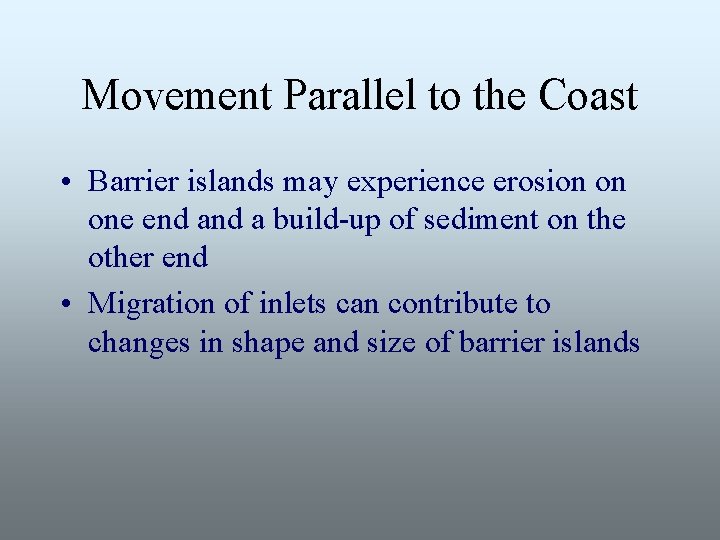 Movement Parallel to the Coast

• Barrier islands may experience erosion on one end and a build-up of sediment on the other end

• Migration of inlets can contribute to changes in shape and size of barrier islands